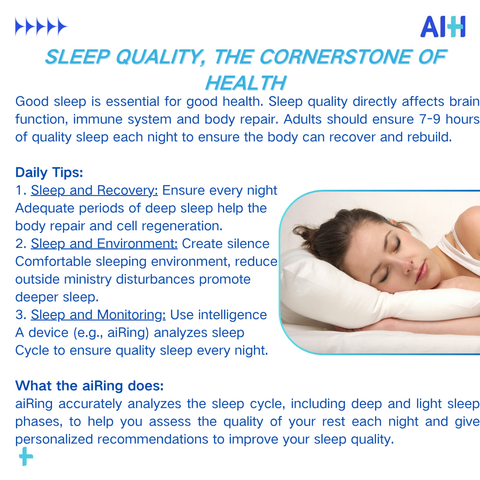 AIH

SLEEP QUALITY, THE CORNERSTONE OF HEALTH

Good sleep is essential for good health. Sleep quality directly affects brain function, immune system and body repair. Adults should ensure 7-9 hours of quality sleep each night to ensure the body can recover and rebuild.

Daily Tips:
1. Sleep and Recovery: Ensure every night Adequate periods of deep sleep help the body repair and cell regeneration.
2. Sleep and Environment: Create silence Comfortable sleeping environment, reduce outside ministry disturbances promote deeper sleep.
3. Sleep and Monitoring: Use intelligence A device (e.g., aiRing) analyzes sleep Cycle to ensure quality sleep every night.

What the aiRing does:
aiRing accurately analyzes the sleep cycle, including deep and light sleep phases, to help you assess the quality of your rest each night and give personalized recommendations to improve your sleep quality.